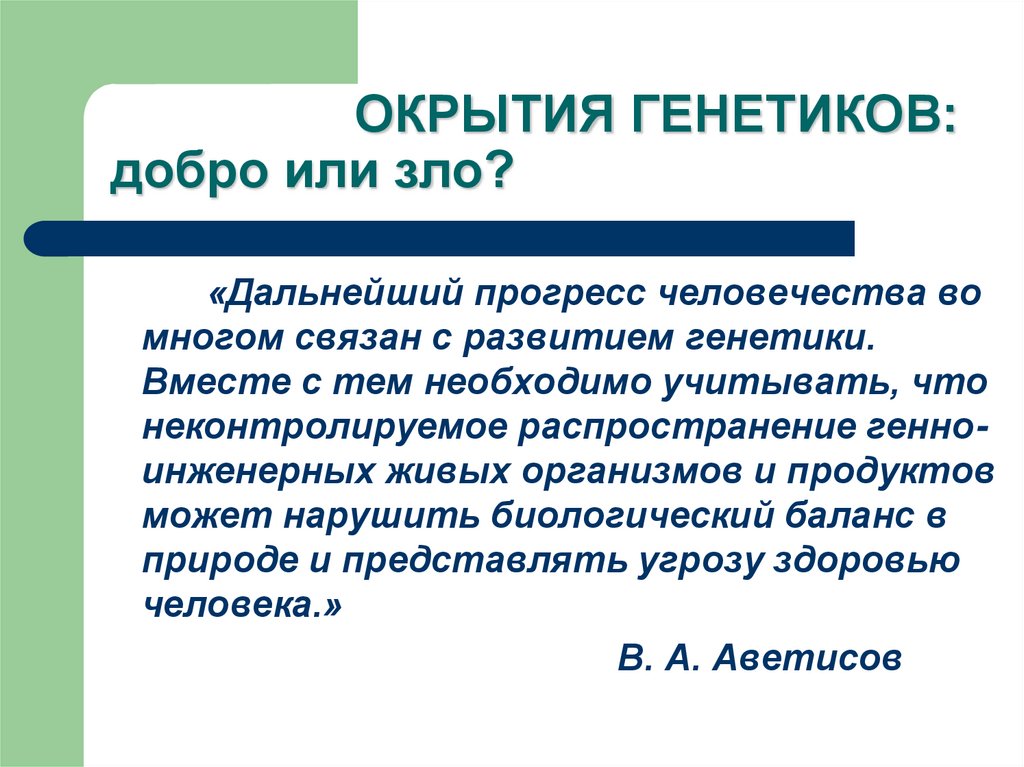 ОКРЫТИЯ ГЕНЕТИКОВ: добро или зло?

«Дальнейший прогресс человечества во многом связан с развитием генетики. Вместе с тем необходимо учитывать, что неконтролируемое распространение генно-инженерных живых организмов и продуктов может нарушить биологический баланс в природе и представлять угрозу здоровью человека.»

В. А. Аветисов